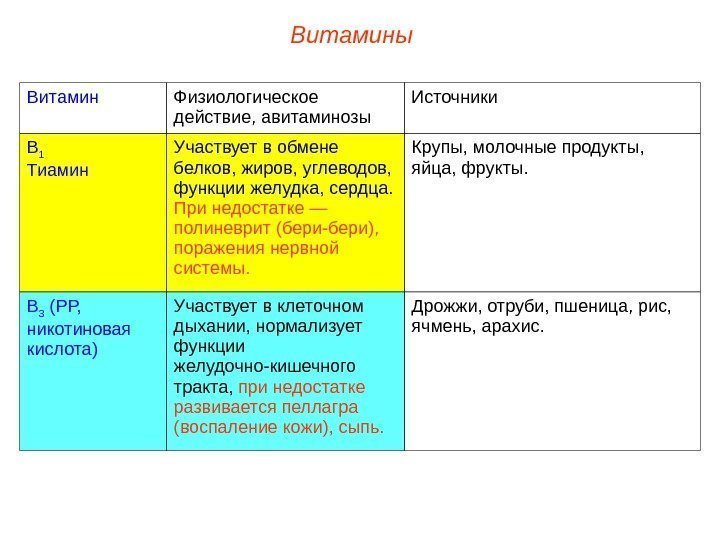 Витамины

| Витамин | Физиологическое действие, авитаминозы | Источники |
|---|---|---|
| $B_1$ Тиамин | Участвует в обмене белков, жиров, углеводов, функции желудка, сердца. При недостатке — полиневрит (бери-бери), поражения нервной системы. | Крупы, молочные продукты, яйца, фрукты. |
| $B_3$ (PP, никотиновая кислота) | Участвует в клеточном дыхании, нормализует функции желудочно-кишечного тракта, при недостатке развивается пеллагра (воспаление кожи), сыпь. | Дрожжи, отруби, пшеница, рис, ячмень, арахис. |